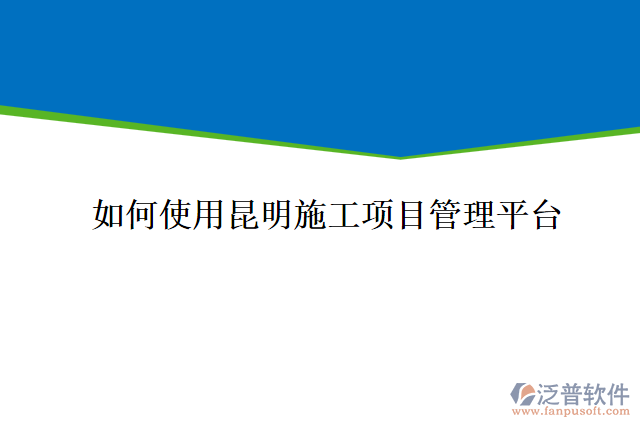 如何使用昆明施工项目管理平台

泛普软件
www.fanpusoft.com